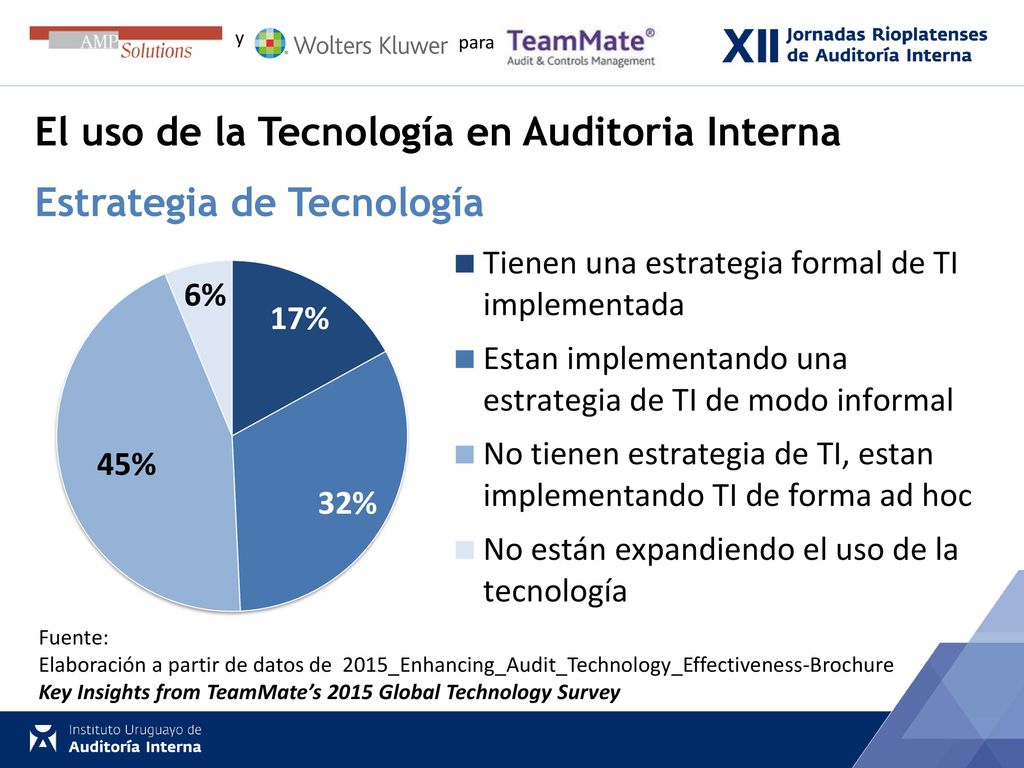 AMP Solutions y Wolters Kluwer para TeamMate® Audit & Controls Management XII Jornadas Rioplatenses de Auditoría Interna

El uso de la Tecnología en Auditoria Interna

Estrategia de Tecnología

6%
17%
45%
32%

Tienen una estrategia formal de TI implementada

Estan implementando una estrategia de TI de modo informal

No tienen estrategia de TI, estan implementando TI de forma ad hoc

No están expandiendo el uso de la tecnología

Fuente:
Elaboración a partir de datos de 2015_Enhancing_Audit_Technology_Effectiveness-Brochure
Key Insights from TeamMate's 2015 Global Technology Survey

Instituto Uruguayo de Auditoría Interna